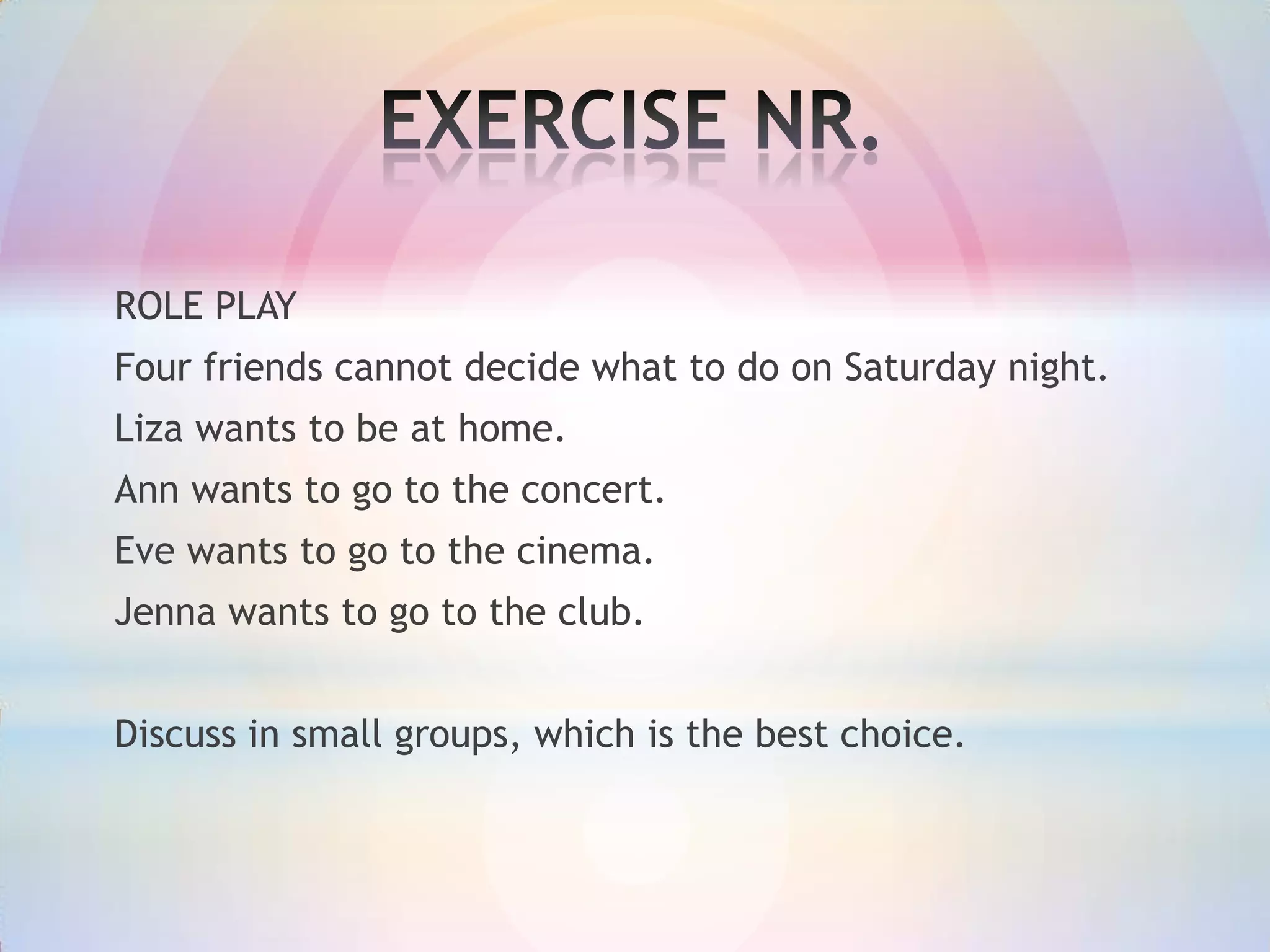 EXERCISE NR.

ROLE PLAY

Four friends cannot decide what to do on Saturday night.

Liza wants to be at home.

Ann wants to go to the concert.

Eve wants to go to the cinema.

Jenna wants to go to the club.

Discuss in small groups, which is the best choice.